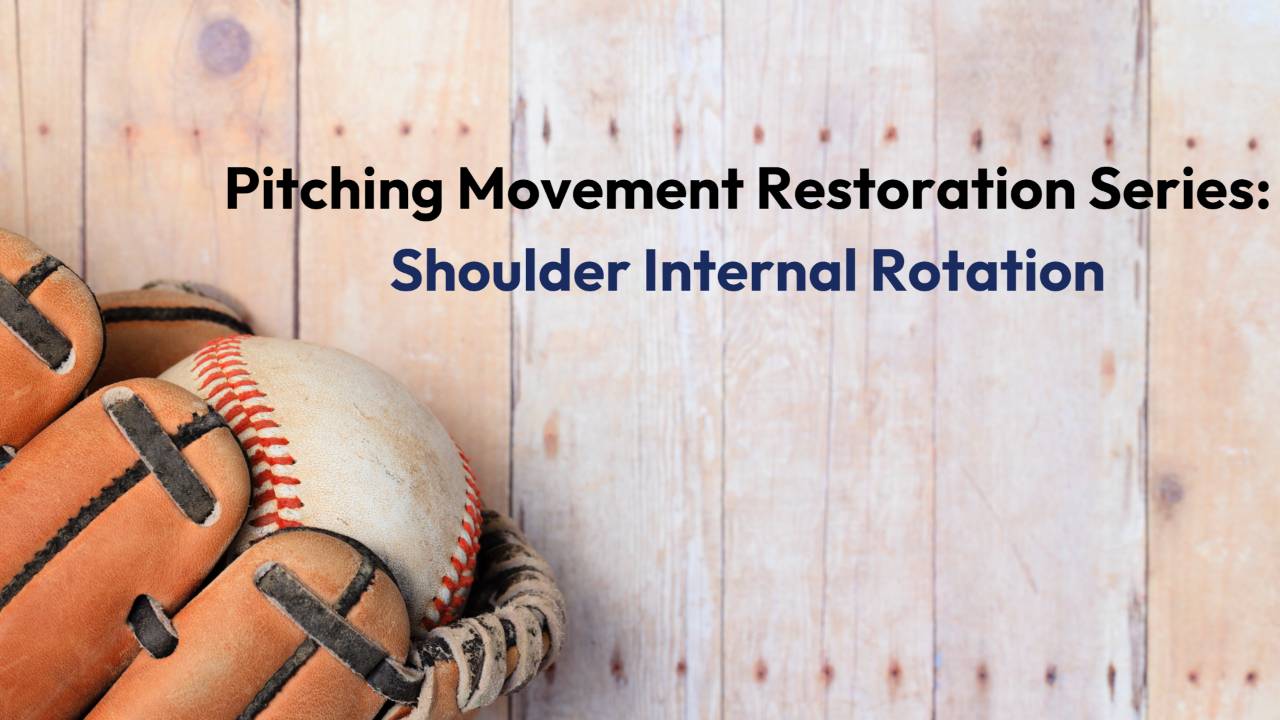 Pitching Movement Restoration Series:
Shoulder Internal Rotation